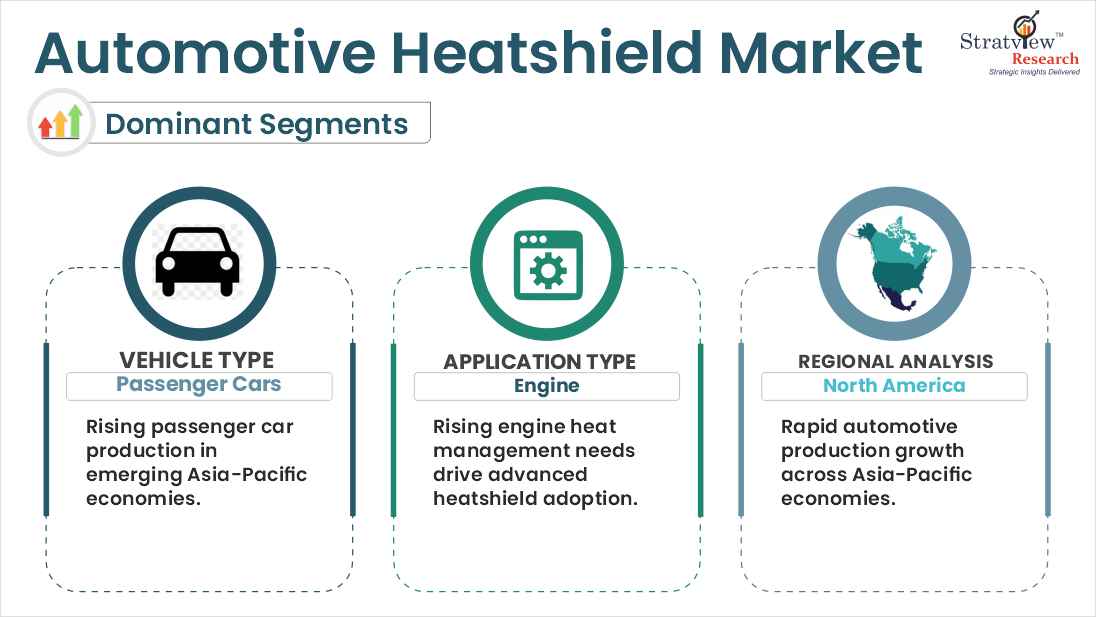 Automotive Heatshield Market

Stratview™ Research
Strategic Insights Delivered

Dominant Segments

VEHICLE TYPE
Passenger Cars
Rising passenger car production in emerging Asia-Pacific economies.

APPLICATION TYPE
Engine
Rising engine heat management needs drive advanced heatshield adoption.

REGIONAL ANALYSIS
North America
Rapid automotive production growth across Asia-Pacific economies.